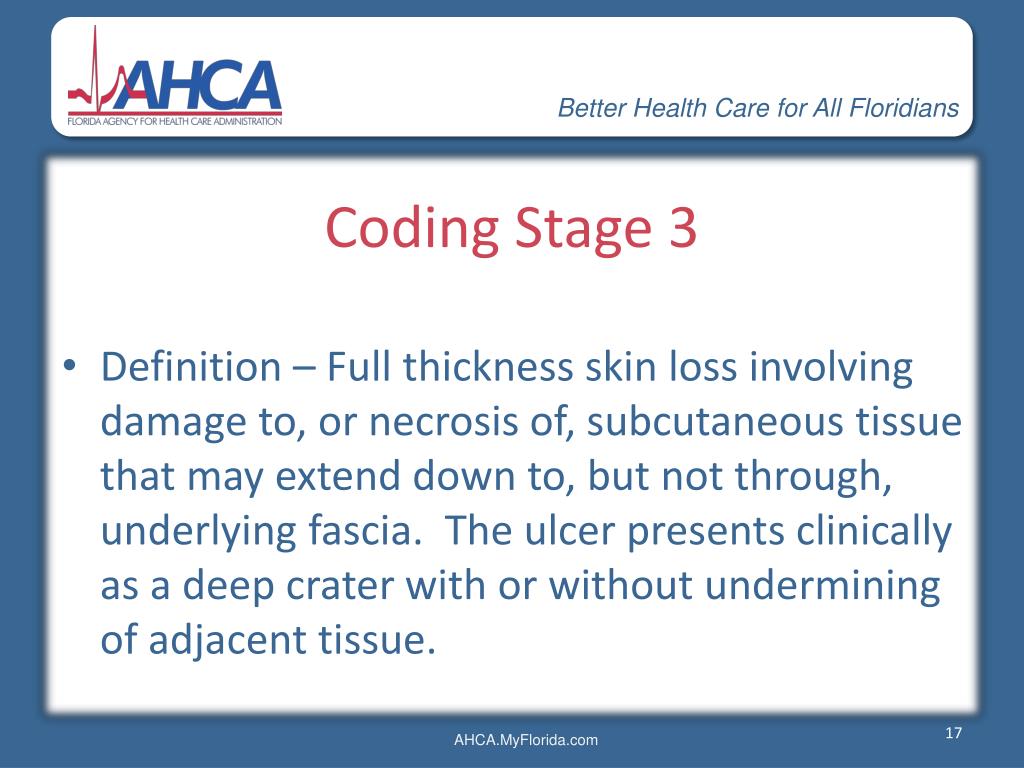 AHCA
FLORIDA AGENCY FOR HEALTH CARE ADMINISTRATION

Better Health Care for All Floridians

Coding Stage 3

• Definition – Full thickness skin loss involving damage to, or necrosis of, subcutaneous tissue that may extend down to, but not through, underlying fascia. The ulcer presents clinically as a deep crater with or without undermining of adjacent tissue.

AHCA.MyFlorida.com

17